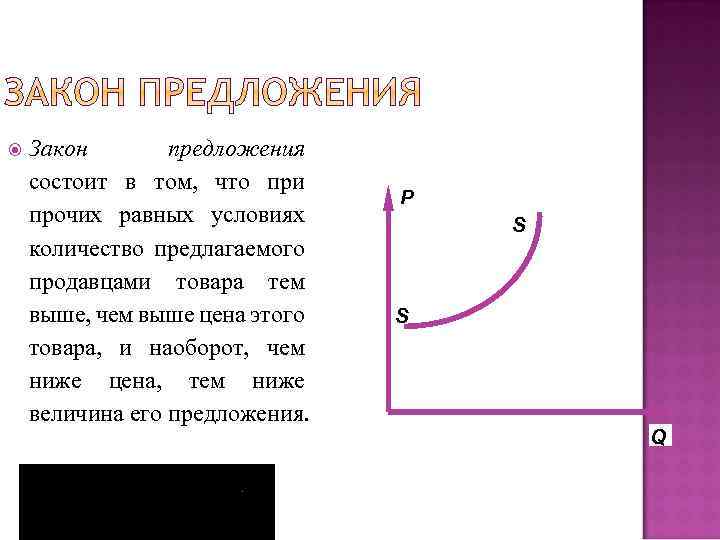 ЗАКОН ПРЕДЛОЖЕНИЯ

Закон предложения состоит в том, что при прочих равных условиях количество предлагаемого продавцами товара тем выше, чем выше цена этого товара, и наоборот, чем ниже цена, тем ниже величина его предложения.

P

S

S

Q